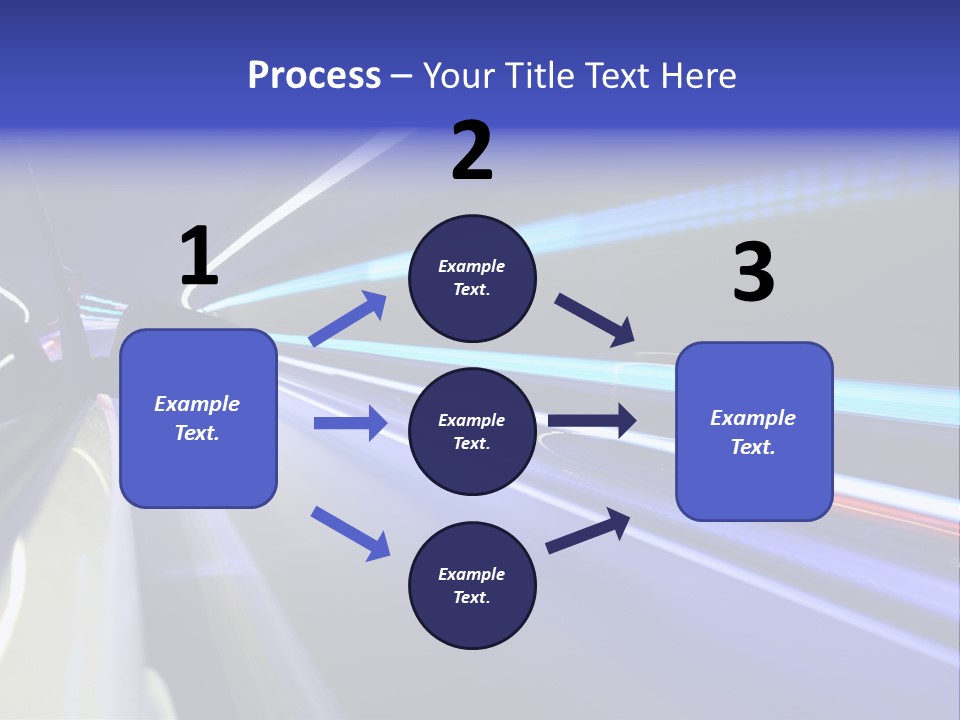 Process – Your Title Text Here

1

Example Text.

2

Example Text.

Example Text.

Example Text.

3

Example Text.